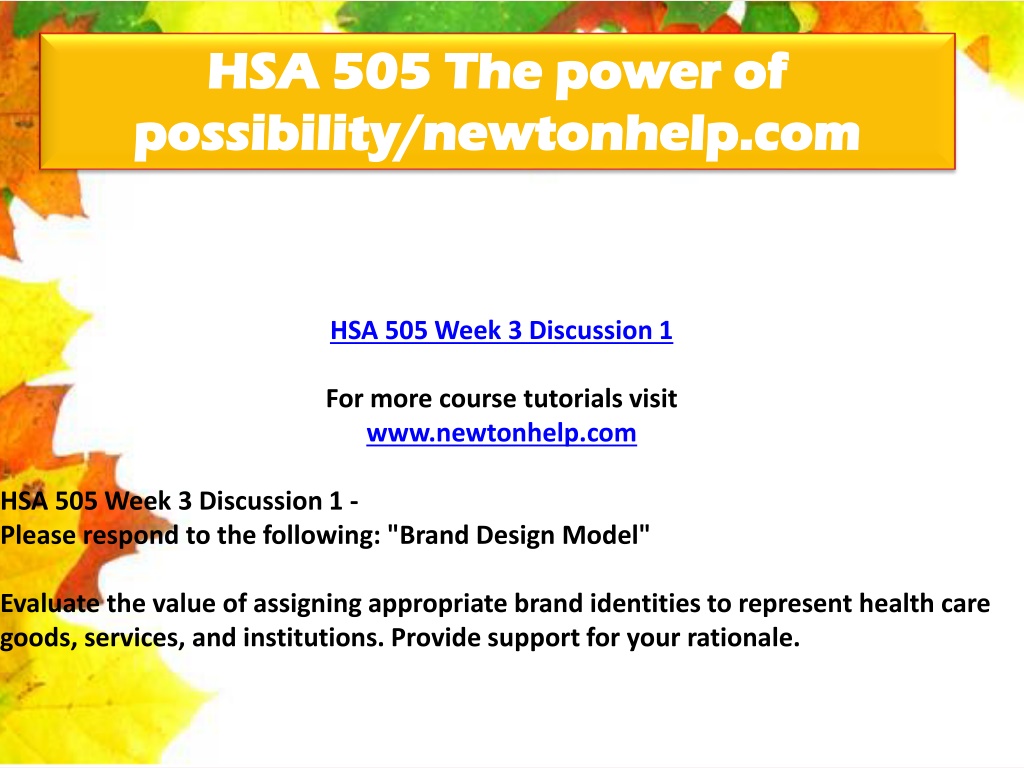 HSA 505 The power of possibility/newtonhelp.com

HSA 505 Week 3 Discussion 1

For more course tutorials visit
www.newtonhelp.com

HSA 505 Week 3 Discussion 1 -
Please respond to the following: "Brand Design Model"

Evaluate the value of assigning appropriate brand identities to represent health care goods, services, and institutions. Provide support for your rationale.